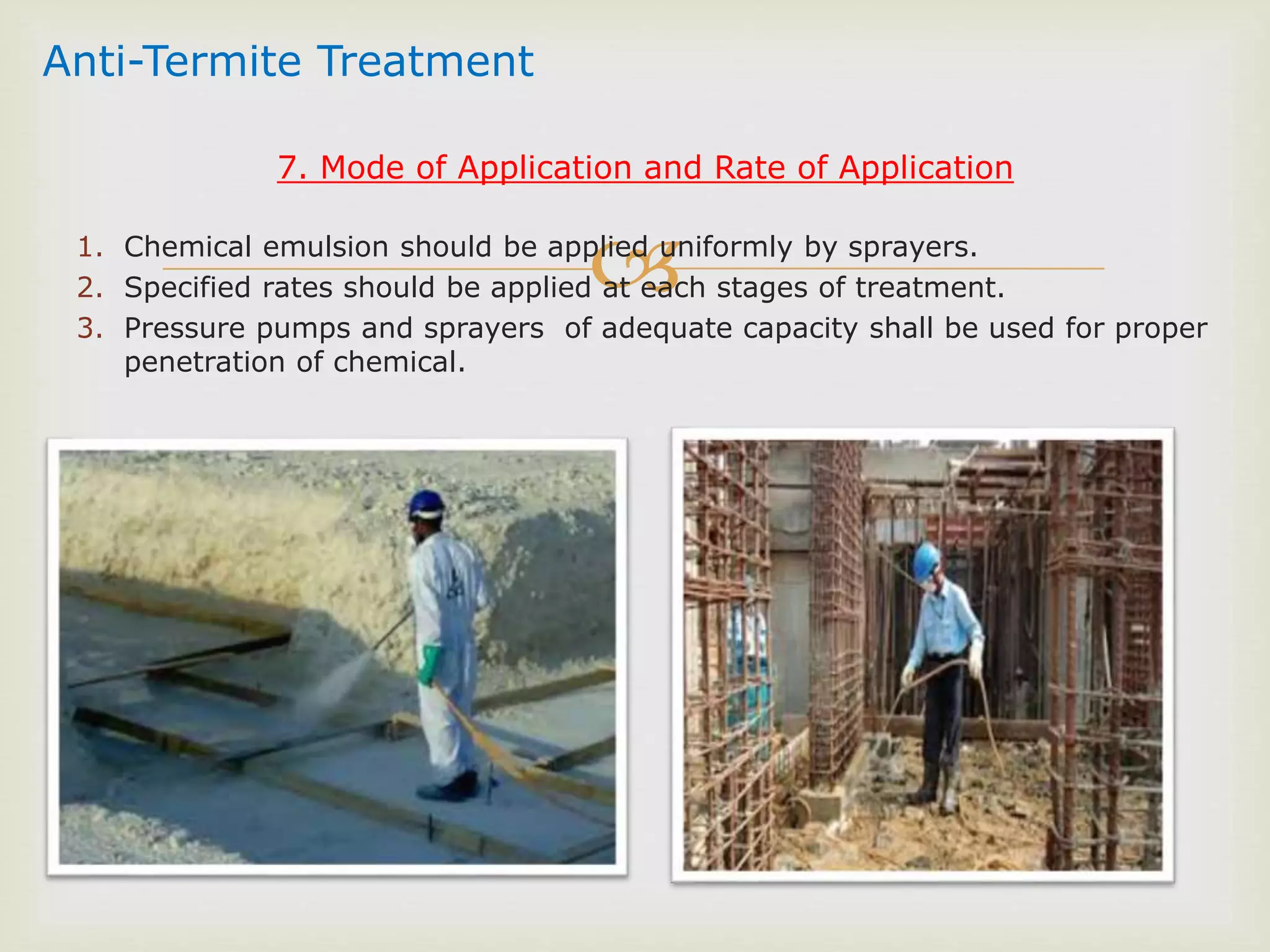 Anti-Termite Treatment

7. Mode of Application and Rate of Application

1. Chemical emulsion should be applied uniformly by sprayers.
2. Specified rates should be applied at each stages of treatment.
3. Pressure pumps and sprayers of adequate capacity shall be used for proper penetration of chemical.